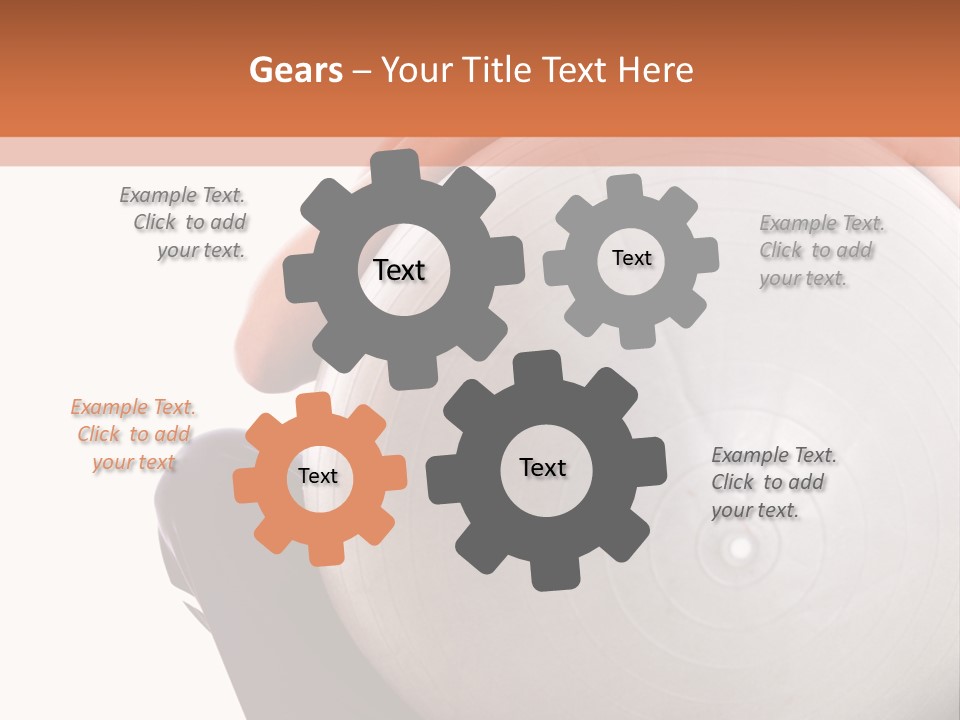 Gears – Your Title Text Here

Example Text. Click to add your text.

Text

Text

Example Text. Click to add your text.

Example Text. Click to add your text

Text

Text

Example Text. Click to add your text.